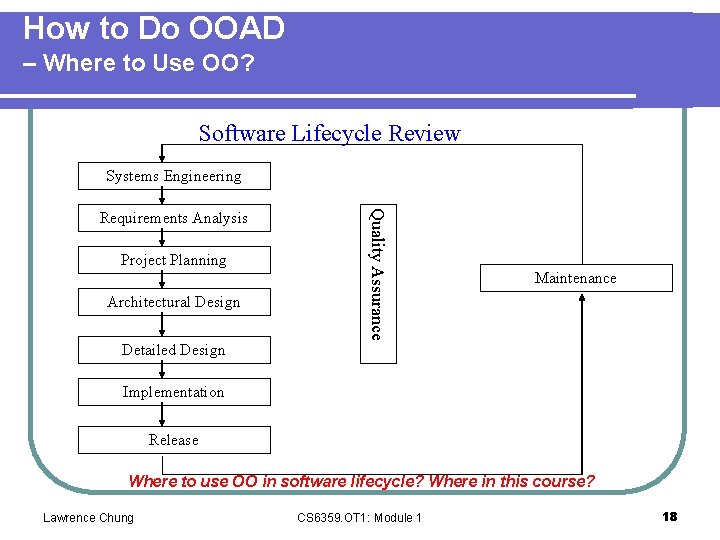 How to Do OOAD
– Where to Use OO?

Software Lifecycle Review

Systems Engineering

Requirements Analysis

Project Planning

Architectural Design

Detailed Design

Implementation

Release

Quality Assurance

Maintenance

Where to use OO in software lifecycle? Where in this course?

Lawrence Chung

CS6359.OT1: Module 1

18